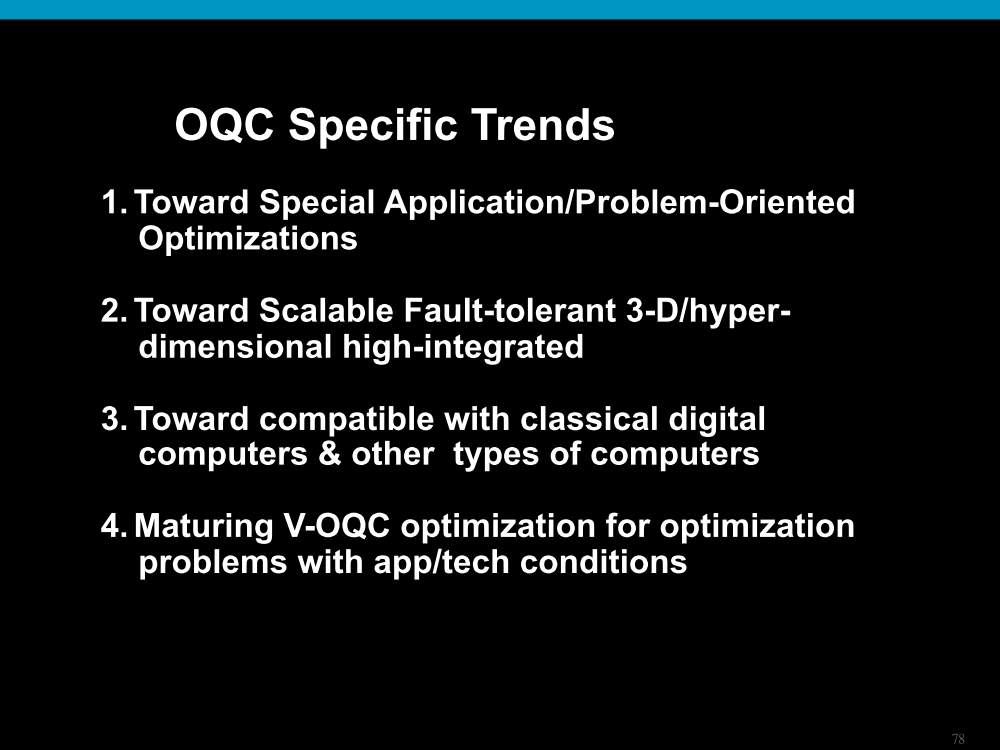 OQC Specific Trends

1. Toward Special Application/Problem-Oriented Optimizations

2. Toward Scalable Fault-tolerant 3-D/hyper-dimensional high-integrated

3. Toward compatible with classical digital computers & other types of computers

4. Maturing V-OQC optimization for optimization problems with app/tech conditions

78